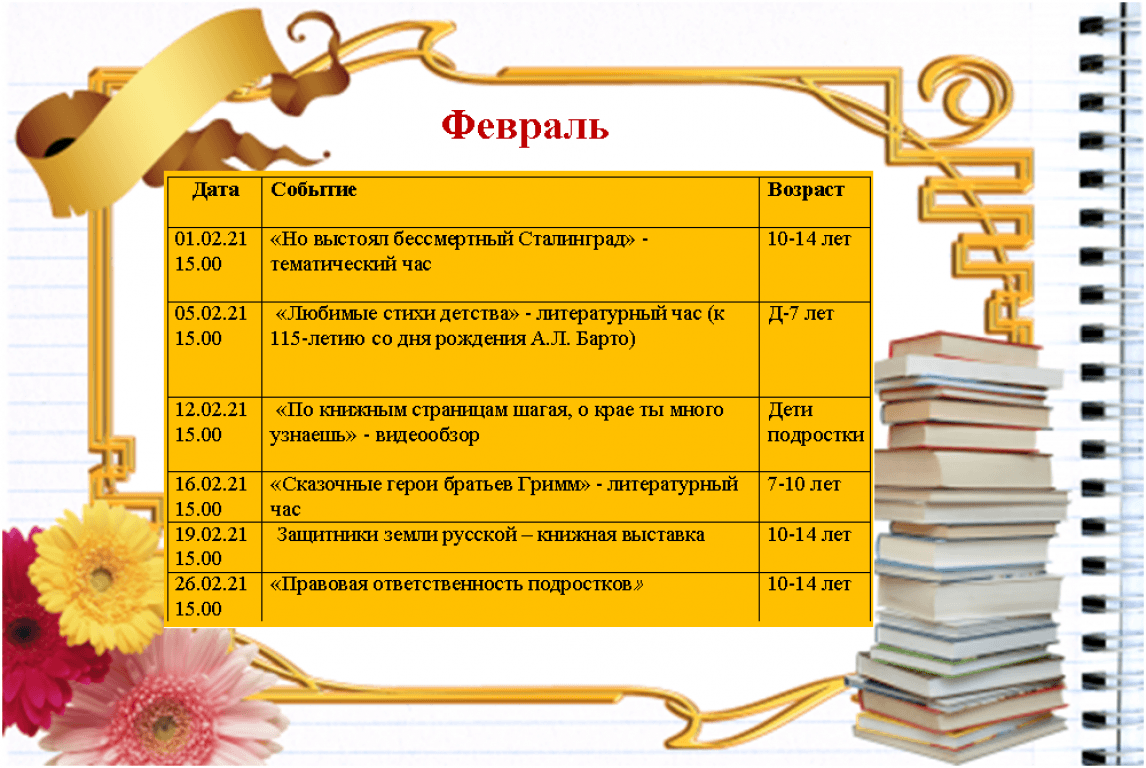 Февраль

| Дата | Событие | Возраст |
|---|---|---|
| 01.02.21 15.00 | «Но выстоял бессмертный Сталинград» - тематический час | 10-14 лет |
| 05.02.21 15.00 | «Любимые стихи детства» - литературный час (к 115-летию со дня рождения А.Л. Барто) | Д-7 лет |
| 12.02.21 15.00 | «По книжным страницам шагая, о крае ты много узнаешь» - видеообзор | Дети подростки |
| 16.02.21 15.00 | «Сказочные герои братьев Гримм» - литературный час | 7-10 лет |
| 19.02.21 15.00 | Защитники земли русской – книжная выставка | 10-14 лет |
| 26.02.21 15.00 | «Правовая ответственность подростков» | 10-14 лет |